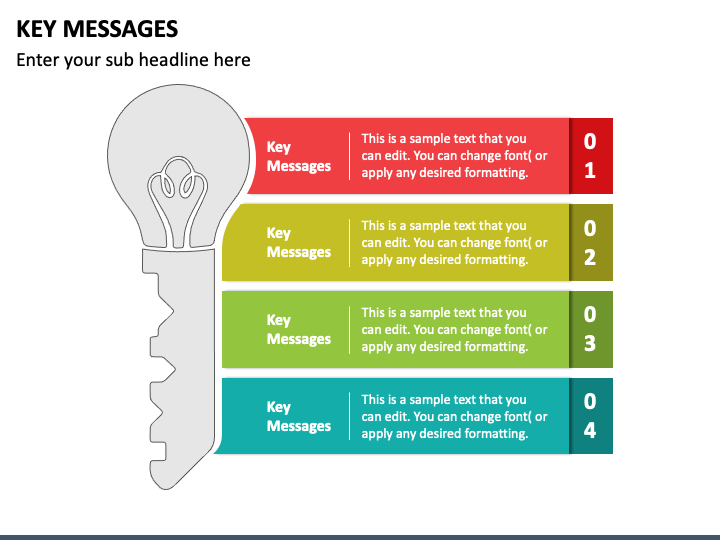 KEY MESSAGES

Enter your sub headline here

Key Messages

This is a sample text that you can edit. You can change font( or apply any desired formatting.

01

Key Messages

This is a sample text that you can edit. You can change font( or apply any desired formatting.

02

Key Messages

This is a sample text that you can edit. You can change font( or apply any desired formatting.

03

Key Messages

This is a sample text that you can edit. You can change font( or apply any desired formatting.

04